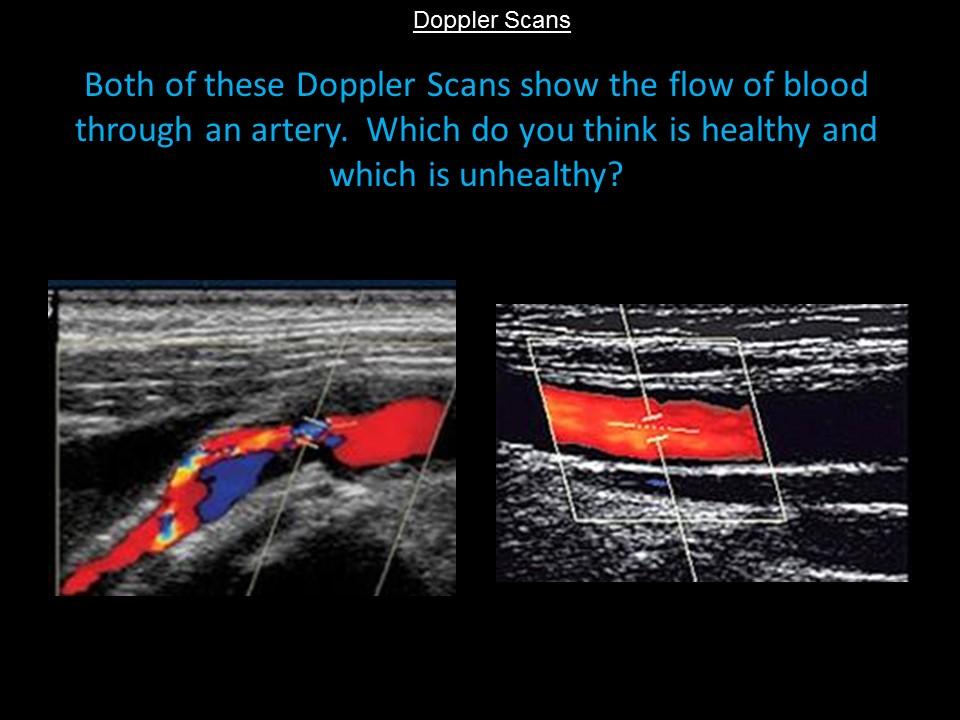 Doppler Scans

Both of these Doppler Scans show the flow of blood through an artery. Which do you think is healthy and which is unhealthy?